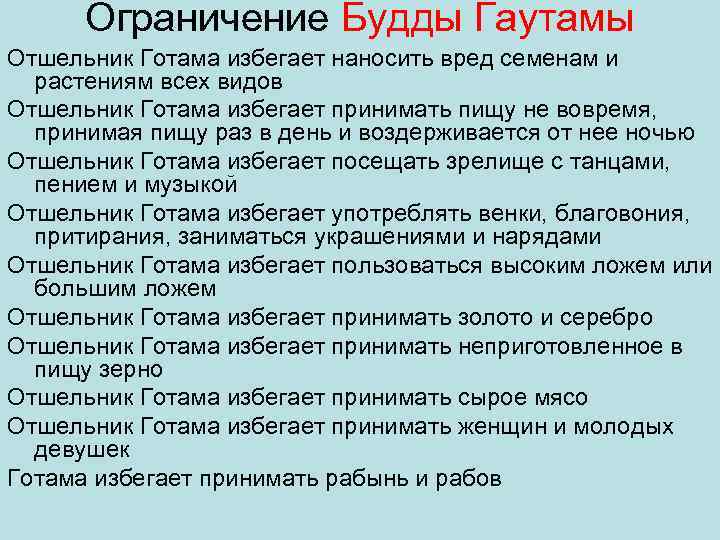 Ограничение Будды Гаутамы

Отшельник Готама избегает наносить вред семенам и растениям всех видов

Отшельник Готама избегает принимать пищу не вовремя, принимая пищу раз в день и воздерживается от нее ночью

Отшельник Готама избегает посещать зрелище с танцами, пением и музыкой

Отшельник Готама избегает употреблять венки, благовония, притирания, заниматься украшениями и нарядами

Отшельник Готама избегает пользоваться высоким ложем или большим ложем

Отшельник Готама избегает принимать золото и серебро

Отшельник Готама избегает принимать неприготовленное в пищу зерно

Отшельник Готама избегает принимать сырое мясо

Отшельник Готама избегает принимать женщин и молодых девушек

Готама избегает принимать рабынь и рабов